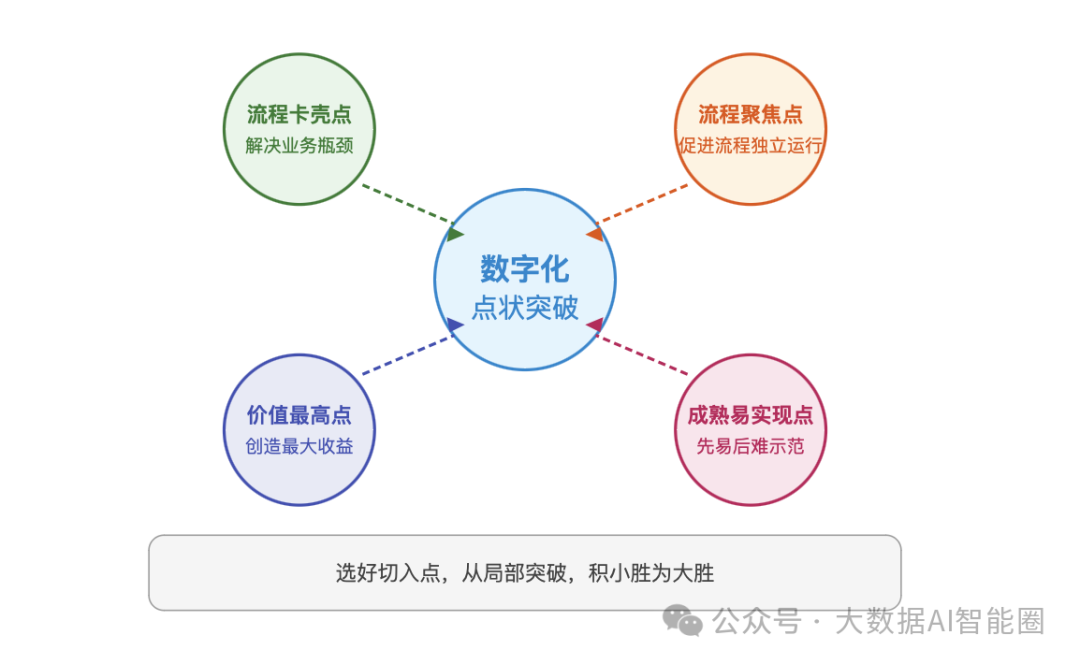 流程卡壳点
解决业务瓶颈

流程聚焦点
促进流程独立运行

数字化
点状突破

价值最高点
创造最大收益

成熟易实现点
先易后难示范

选好切入点，从局部突破，积小胜为大胜

公众号 · 大数据AI智能圈